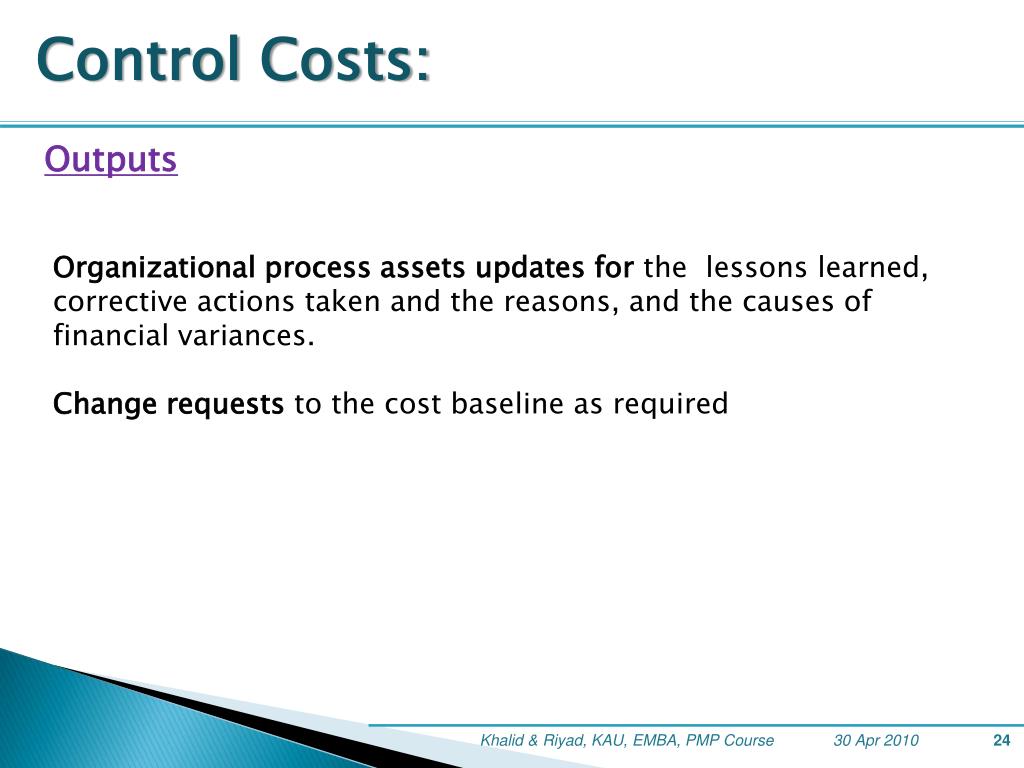 Control Costs:

Outputs

Organizational process assets updates for the lessons learned, corrective actions taken and the reasons, and the causes of financial variances.

Change requests to the cost baseline as required

Khalid & Riyad, KAU, EMBA, PMP Course 30 Apr 2010 24